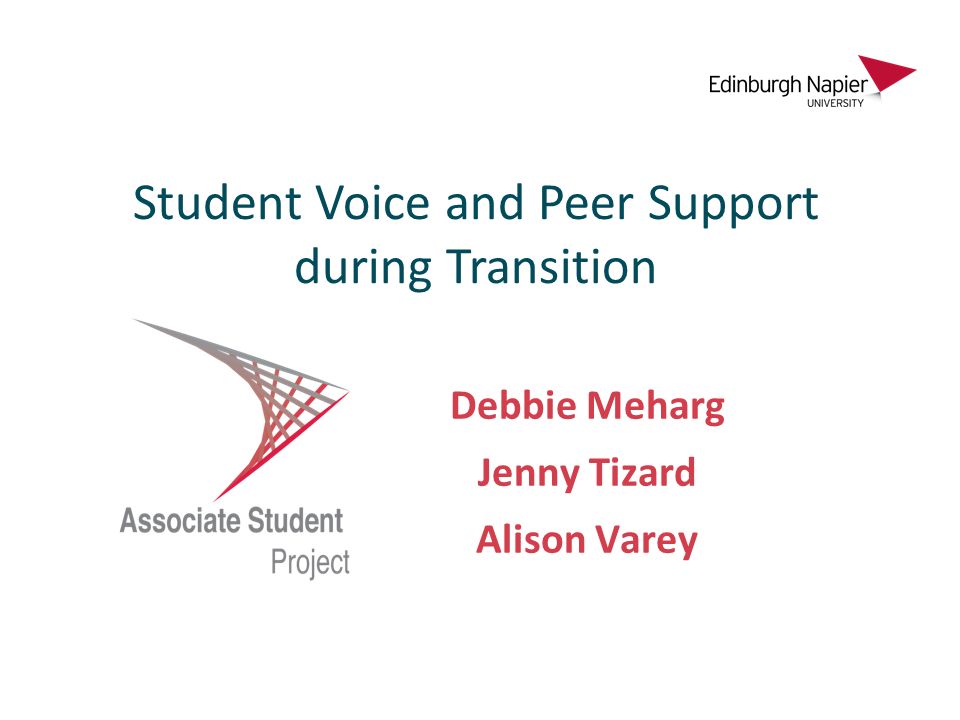 Edinburgh Napier
UNIVERSITY

Student Voice and Peer Support during Transition

Associate Student
Project

Debbie Meharg

Jenny Tizard

Alison Varey